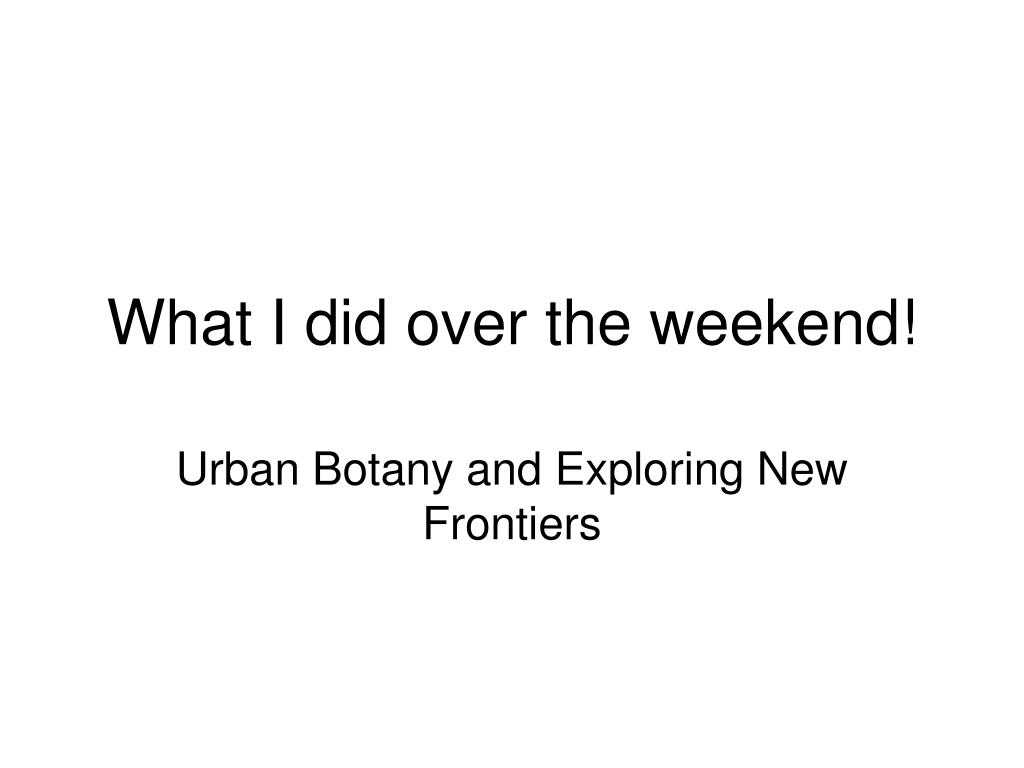 What I did over the weekend!

Urban Botany and Exploring New Frontiers